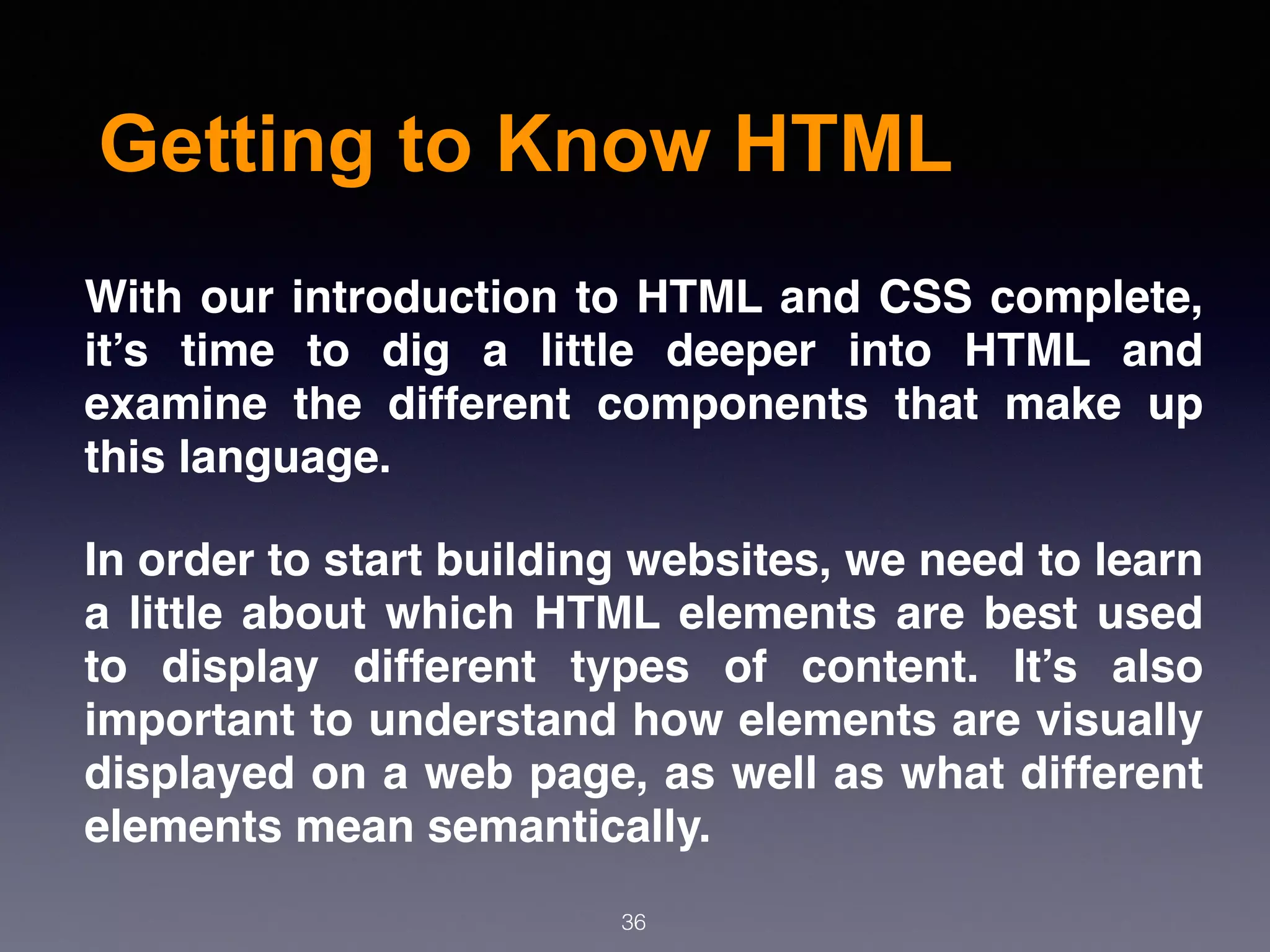 Getting to Know HTML

With our introduction to HTML and CSS complete, it’s time to dig a little deeper into HTML and examine the different components that make up this language.

In order to start building websites, we need to learn a little about which HTML elements are best used to display different types of content. It’s also important to understand how elements are visually displayed on a web page, as well as what different elements mean semantically.

36